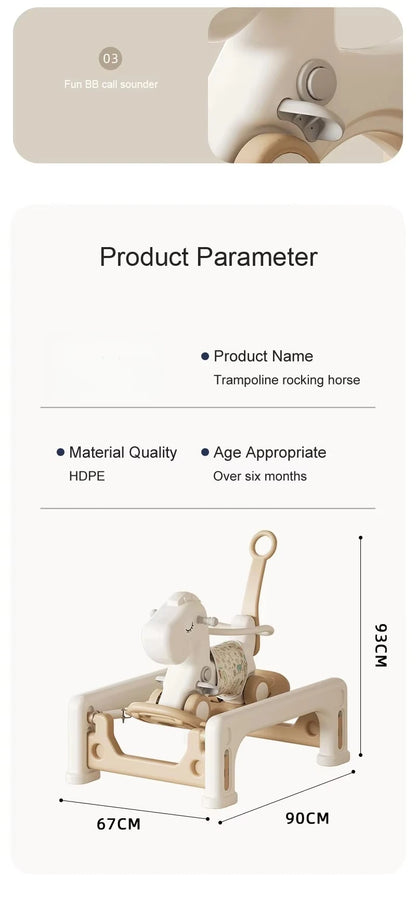 03

Fun BB call sounder

Product Parameter

● Product Name
Trampoline rocking horse

● Material Quality
HDPE

● Age Appropriate
Over six months

93CM

67CM

90CM